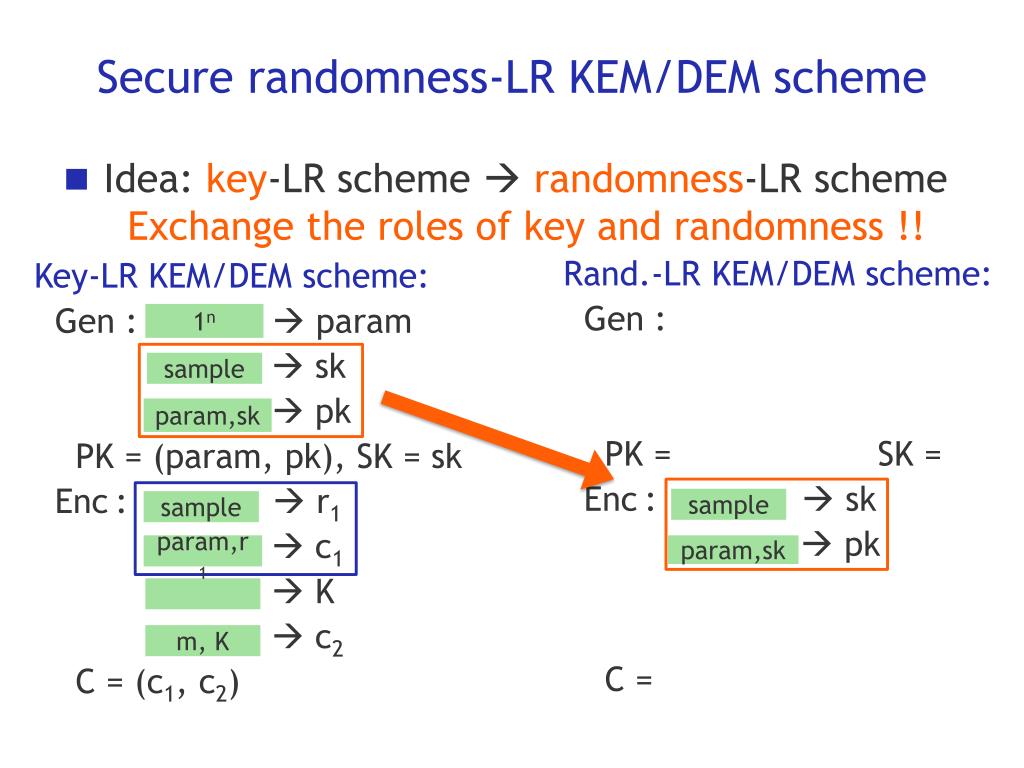 Secure randomness-LR KEM/DEM scheme

■ Idea: key-LR scheme → randomness-LR scheme
Exchange the roles of key and randomness !!

Key-LR KEM/DEM scheme:

Gen : $1^n$ → param
sample → sk
param,sk → pk
PK = (param, pk), SK = sk

Enc : sample → $r_1$
param,$r_1$ → $c_1$
→ K
m, K → $c_2$
C = ($c_1$, $c_2$)

Rand.-LR KEM/DEM scheme:

Gen :

PK = SK =

Enc : sample → sk
param,sk → pk

C =